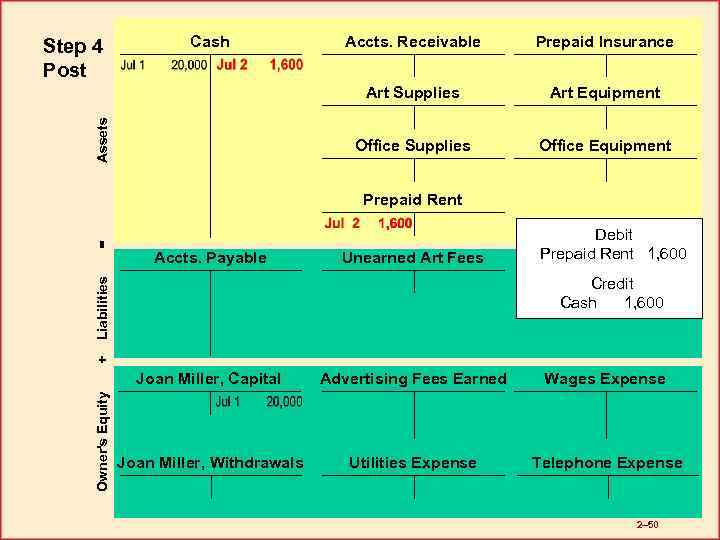 Step 4
Post

Assets

Cash
Jul 1 20,000 Jul 2 1,600

Accts. Receivable

Prepaid Insurance

Art Supplies

Art Equipment

Office Supplies

Office Equipment

Prepaid Rent
Jul 2 1,600

Debit
Prepaid Rent 1,600
Credit
Cash 1,600

=

Liabilities

Accts. Payable

Unearned Art Fees

+

Owner's Equity

Joan Miller, Capital
Jul 1 20,000

Advertising Fees Earned

Wages Expense

Joan Miller, Withdrawals

Utilities Expense

Telephone Expense

2–50